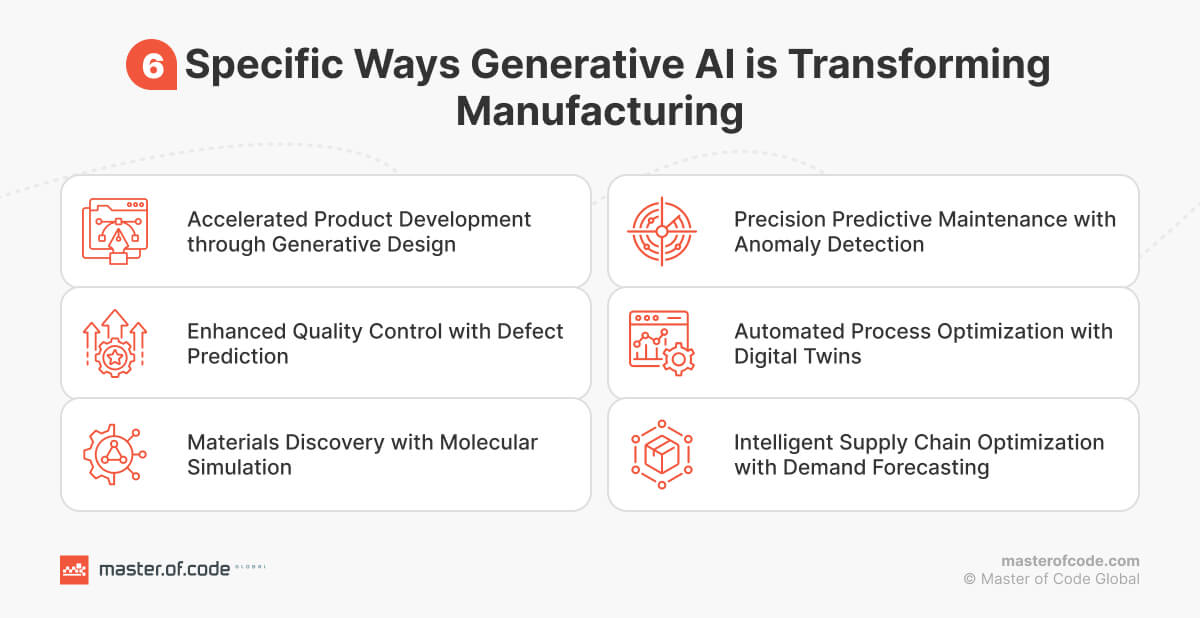 6 Specific Ways Generative AI is Transforming Manufacturing

Accelerated Product Development through Generative Design

Enhanced Quality Control with Defect Prediction

Materials Discovery with Molecular Simulation

Precision Predictive Maintenance with Anomaly Detection

Automated Process Optimization with Digital Twins

Intelligent Supply Chain Optimization with Demand Forecasting

master.of.code GLOBAL

masterofcode.com
© Master of Code Global